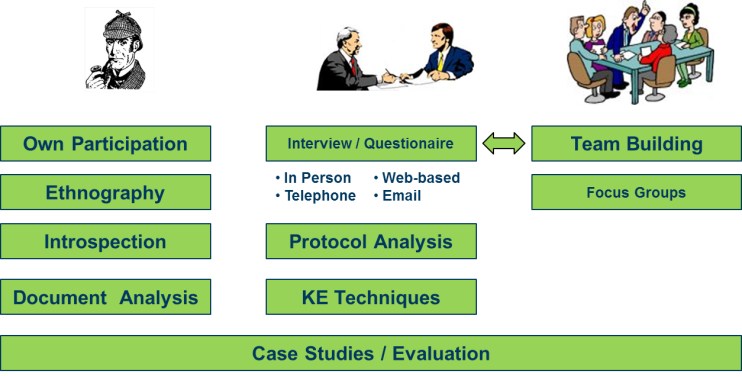 Own Participation

Ethnography

Introspection

Document Analysis

Interview / Questionaire

• In Person
• Telephone
• Web-based
• Email

Protocol Analysis

KE Techniques

Team Building

Focus Groups

Case Studies / Evaluation